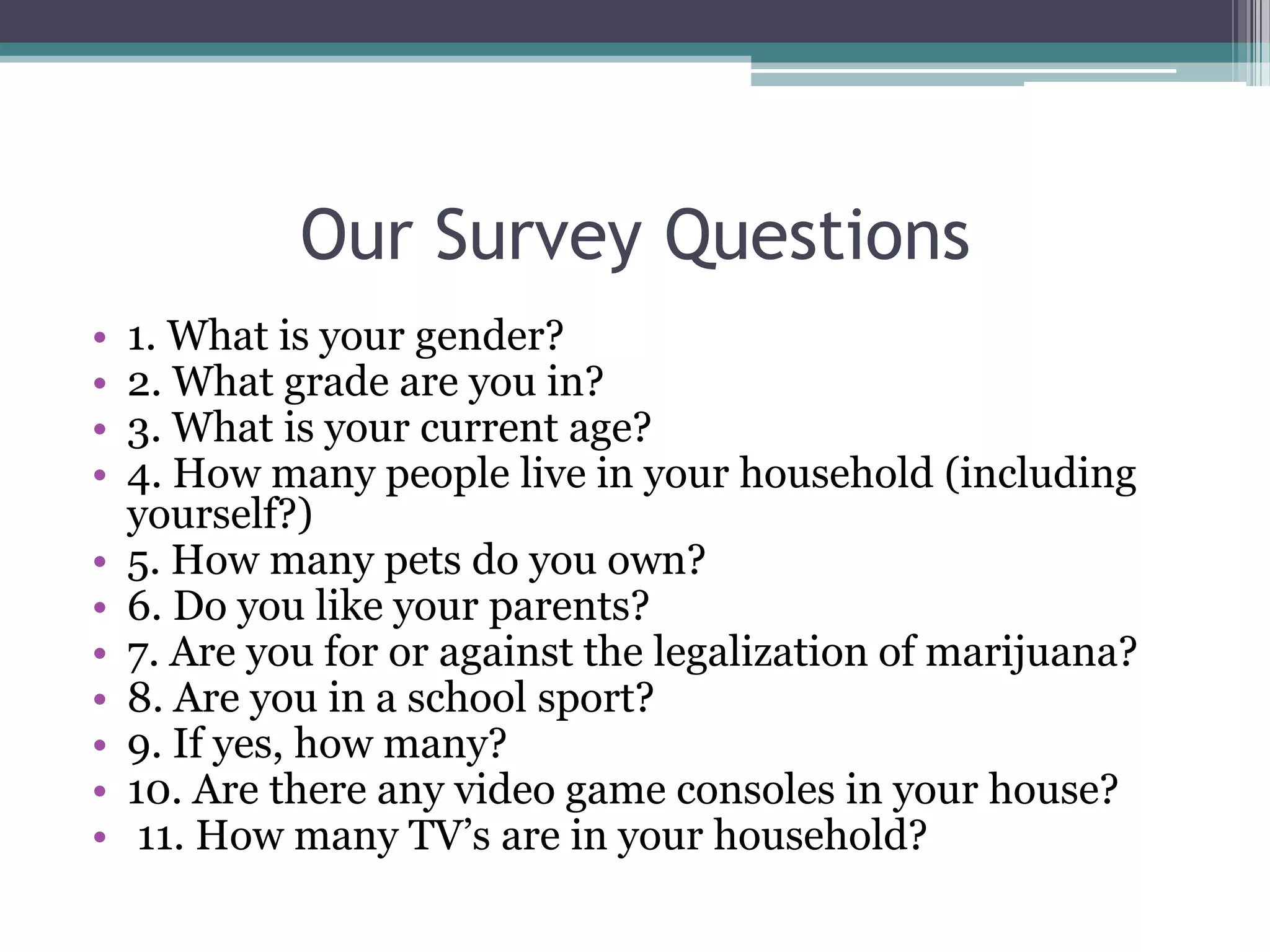 Our Survey Questions

• 1. What is your gender?
• 2. What grade are you in?
• 3. What is your current age?
• 4. How many people live in your household (including yourself?)
• 5. How many pets do you own?
• 6. Do you like your parents?
• 7. Are you for or against the legalization of marijuana?
• 8. Are you in a school sport?
• 9. If yes, how many?
• 10. Are there any video game consoles in your house?
• 11. How many TV's are in your household?